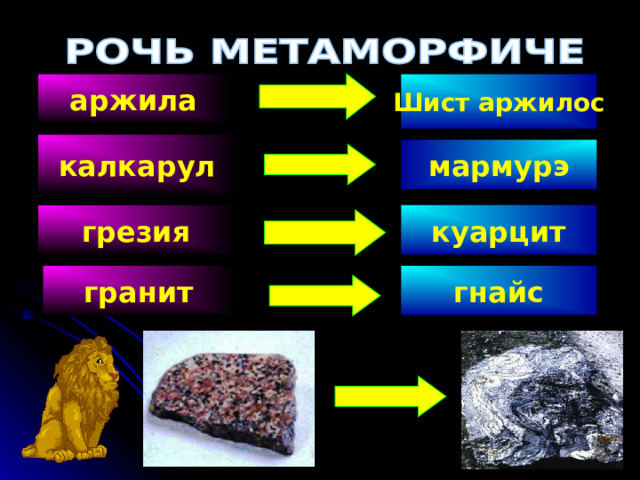 РОЧЬ МЕТАМОРФИЧЕ

аржила
Шист аржилос

калкарул
мармурэ

грезия
куарцит

гранит
гнайс